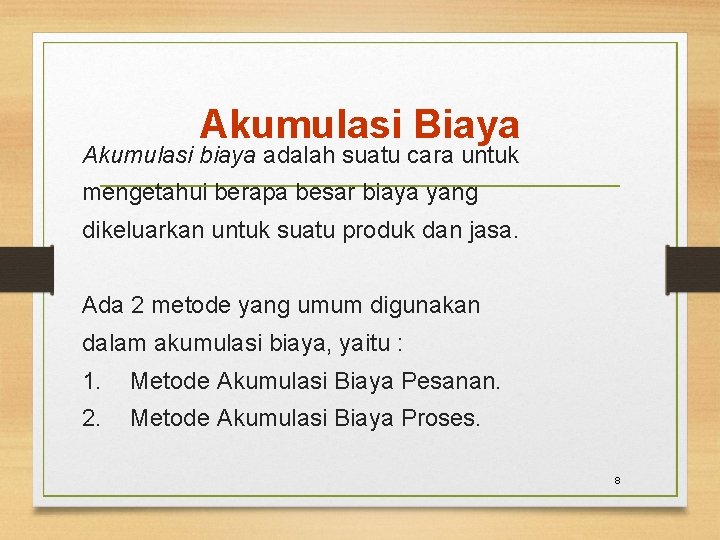 Akumulasi Biaya

Akumulasi biaya adalah suatu cara untuk mengetahui berapa besar biaya yang dikeluarkan untuk suatu produk dan jasa.

Ada 2 metode yang umum digunakan dalam akumulasi biaya, yaitu :
1. Metode Akumulasi Biaya Pesanan.
2. Metode Akumulasi Biaya Proses.

8